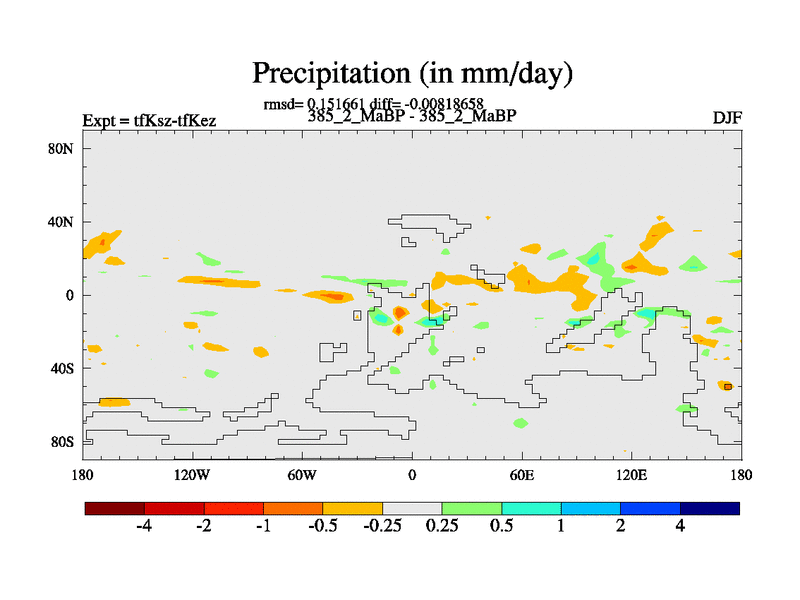 Precipitation (in mm/day)

rmsd= 0.151661 diff= -0.00818658
Expt = tfKsz-tfKez
385_2_MaBP - 385_2_MaBP
DJF

80N
40N
0
40S
80S

180
120W
60W
0
60E
120E
180

-4
-2
-1
-0.5
-0.25
0.25
0.5
1
2
4